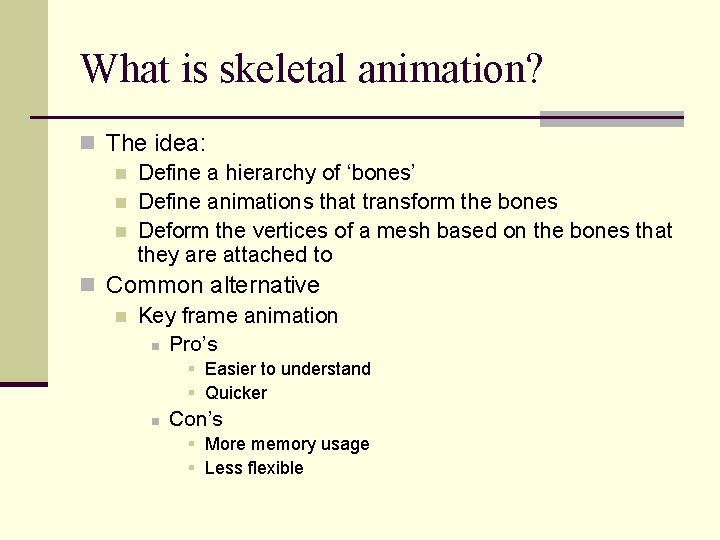 What is skeletal animation?

The idea:

Define a hierarchy of ‘bones’

Define animations that transform the bones

Deform the vertices of a mesh based on the bones that they are attached to

Common alternative

Key frame animation

Pro’s

Easier to understand

Quicker

Con’s

More memory usage

Less flexible